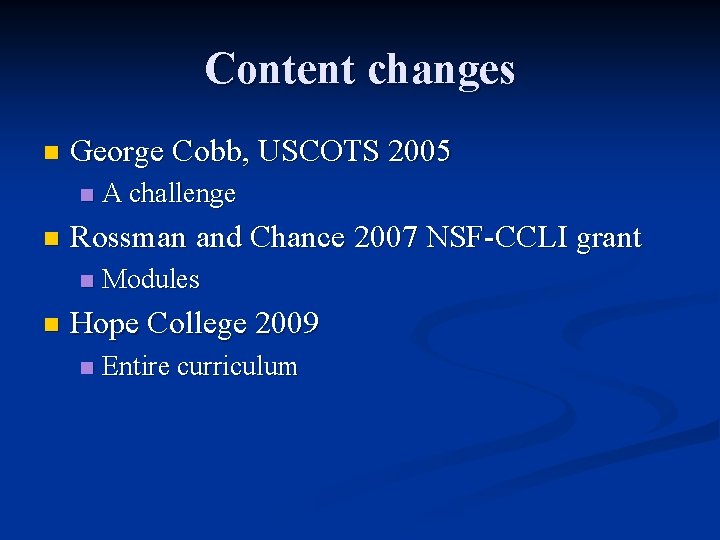 Content changes

George Cobb, USCOTS 2005
A challenge

Rossman and Chance 2007 NSF-CCLI grant
Modules

Hope College 2009
Entire curriculum